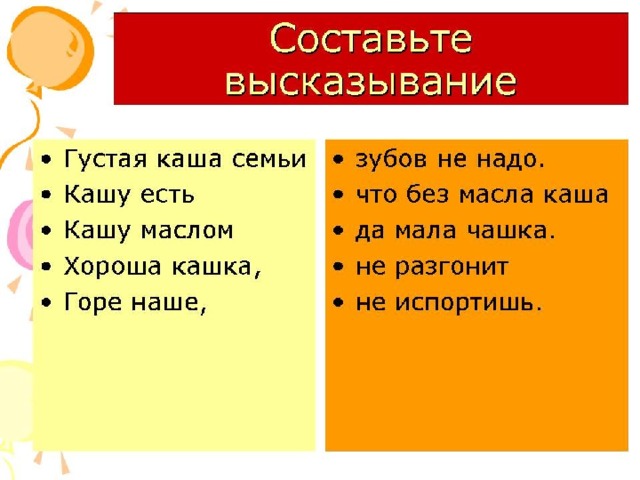 Составьте высказывание

• Густая каша семьи
• Кашу есть
• Кашу маслом
• Хороша кашка,
• Горе наше,

• зубов не надо.
• что без масла каша
• да мала чашка.
• не разгонит
• не испортишь.